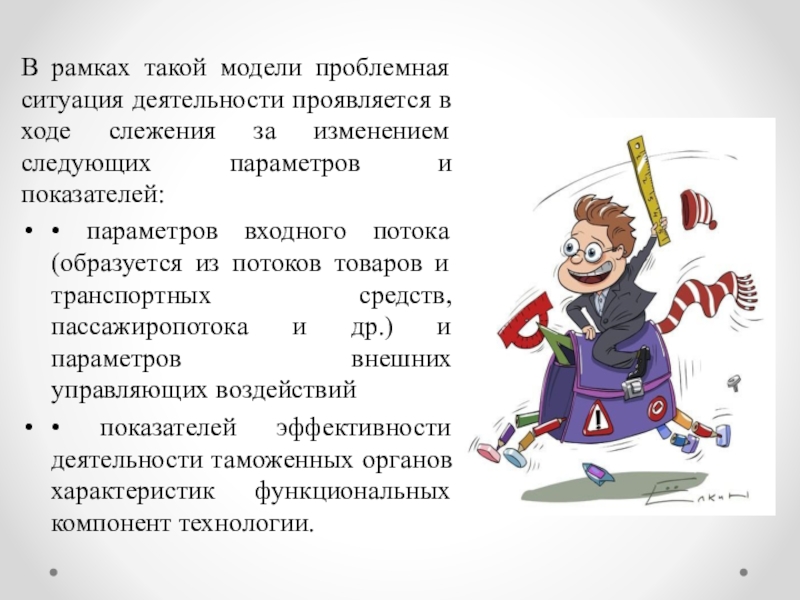 В рамках такой модели проблемная ситуация деятельности проявляется в ходе слежения за изменением следующих параметров и показателей:

• • параметров входного потока (образуется из потоков товаров и транспортных средств, пассажиропотока и др.) и параметров внешних управляющих воздействий

• • показателей эффективности деятельности таможенных органов характеристик функциональных компонент технологии.

Елкин